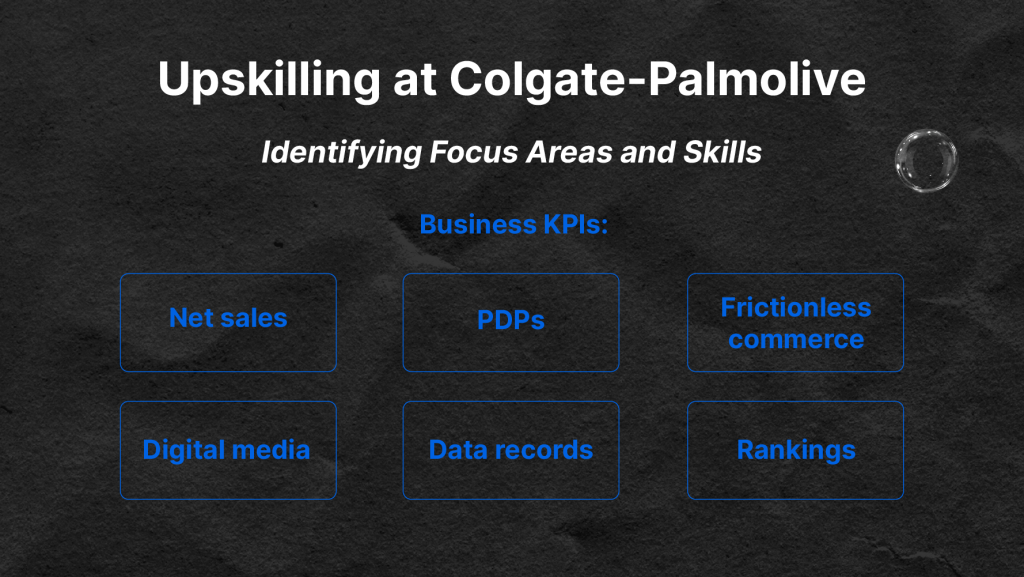 Upskilling at Colgate-Palmolive

Identifying Focus Areas and Skills

Business KPIs:

Net sales

PDPs

Frictionless commerce

Digital media

Data records

Rankings